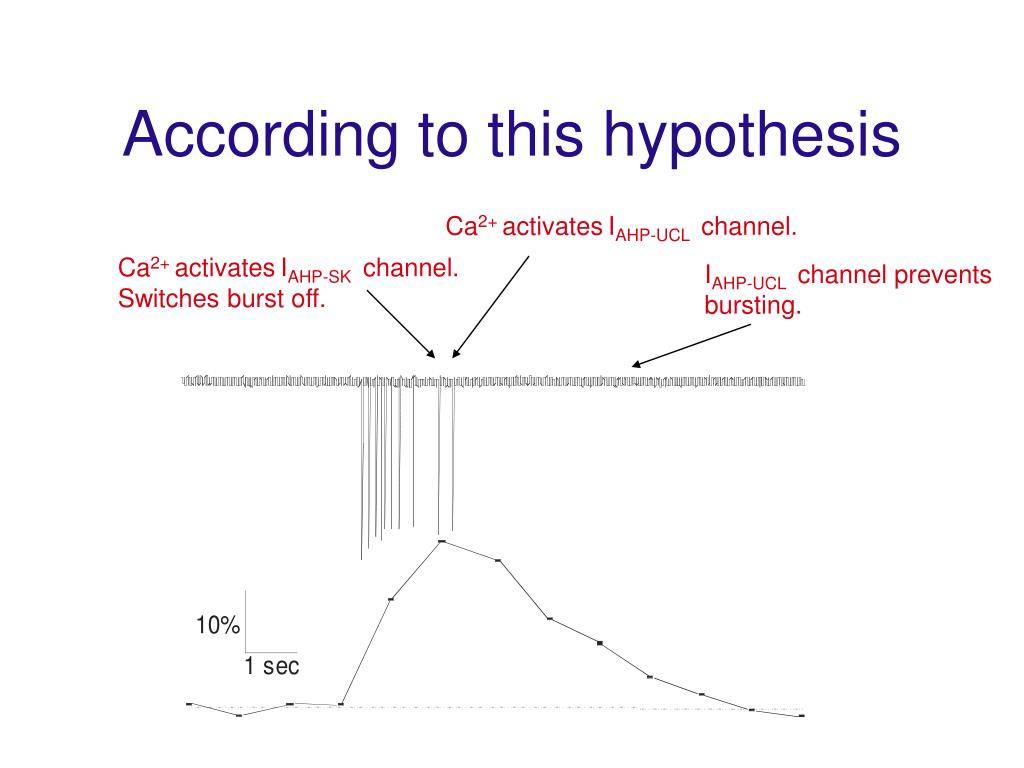 According to this hypothesis

$Ca^{2+}$ activates $I_{AHP-UCL}$ channel.

$Ca^{2+}$ activates $I_{AHP-SK}$ channel. Switches burst off.

$I_{AHP-UCL}$ channel prevents bursting.

10%

1 sec